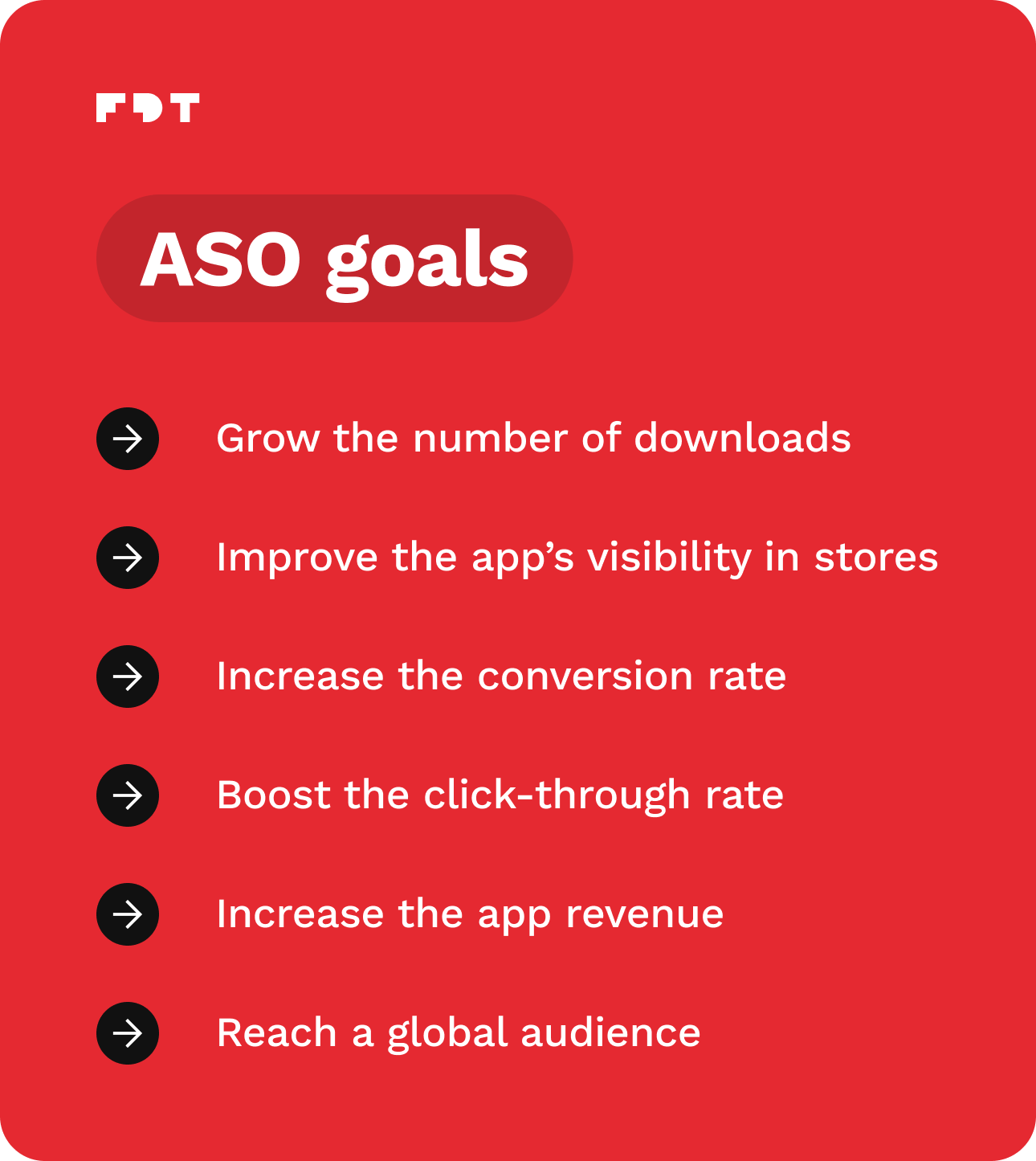 FDT

ASO goals

Grow the number of downloads

Improve the app’s visibility in stores

Increase the conversion rate

Boost the click-through rate

Increase the app revenue

Reach a global audience